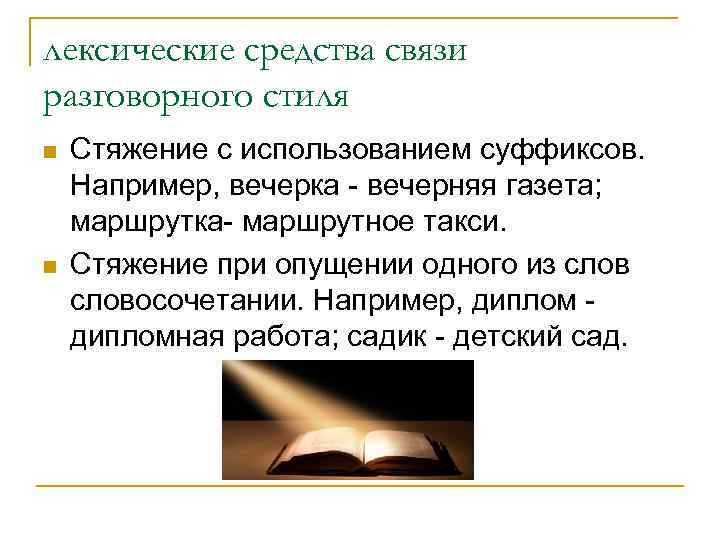 лексические средства связи разговорного стиля

Стяжение с использованием суффиксов. Например, вечерка - вечерняя газета; маршрутка- маршрутное такси.

Стяжение при опущении одного из слов словосочетании. Например, диплом - дипломная работа; садик - детский сад.